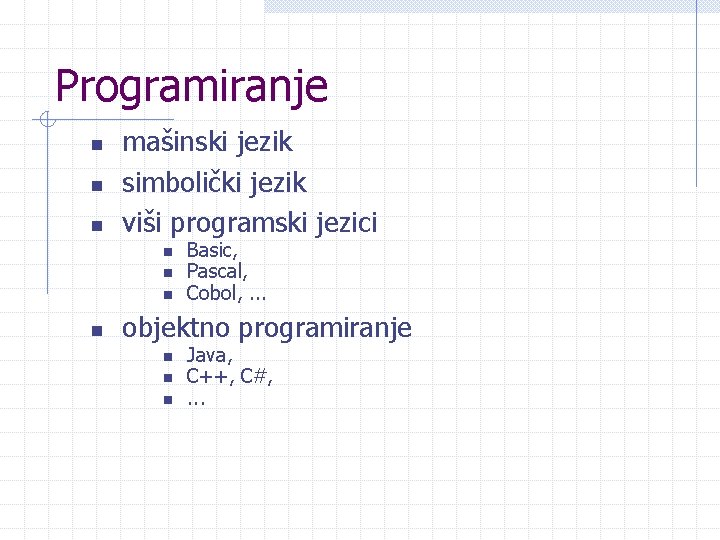 Programiranje

- mašinski jezik
- simbolički jezik
- viši programski jezici
  - Basic,
  - Pascal,
  - Cobol, ...
- objektno programiranje
  - Java,
  - C++, C#,
  - ...